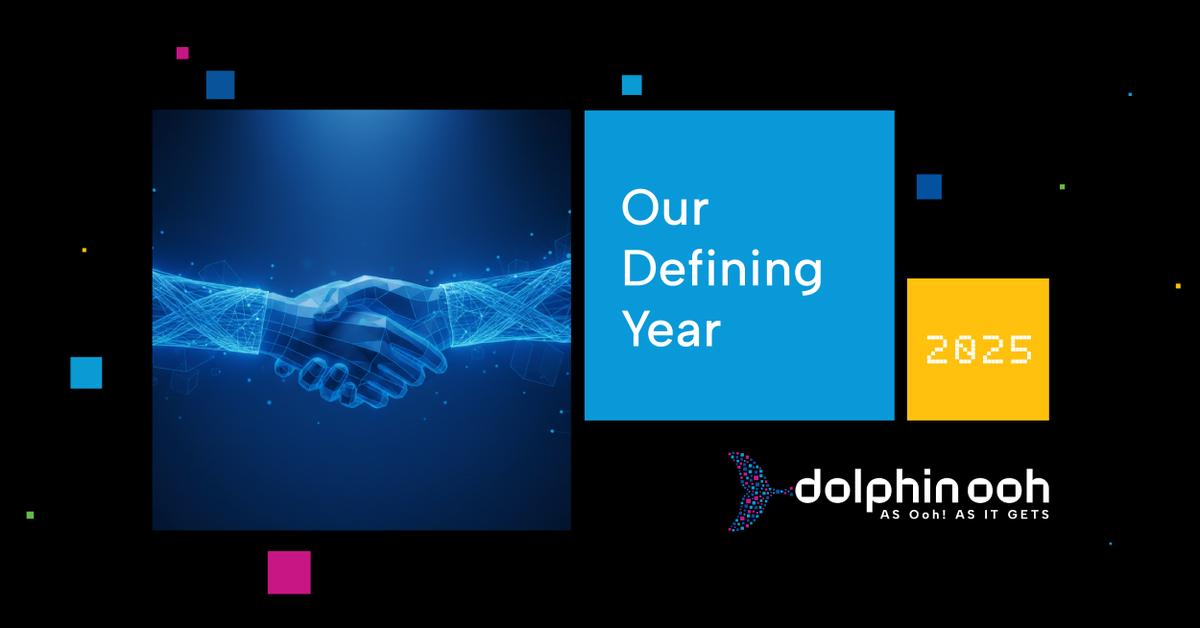 Our Defining Year

2025

dolphin ooh
AS Ooh! AS IT GETS